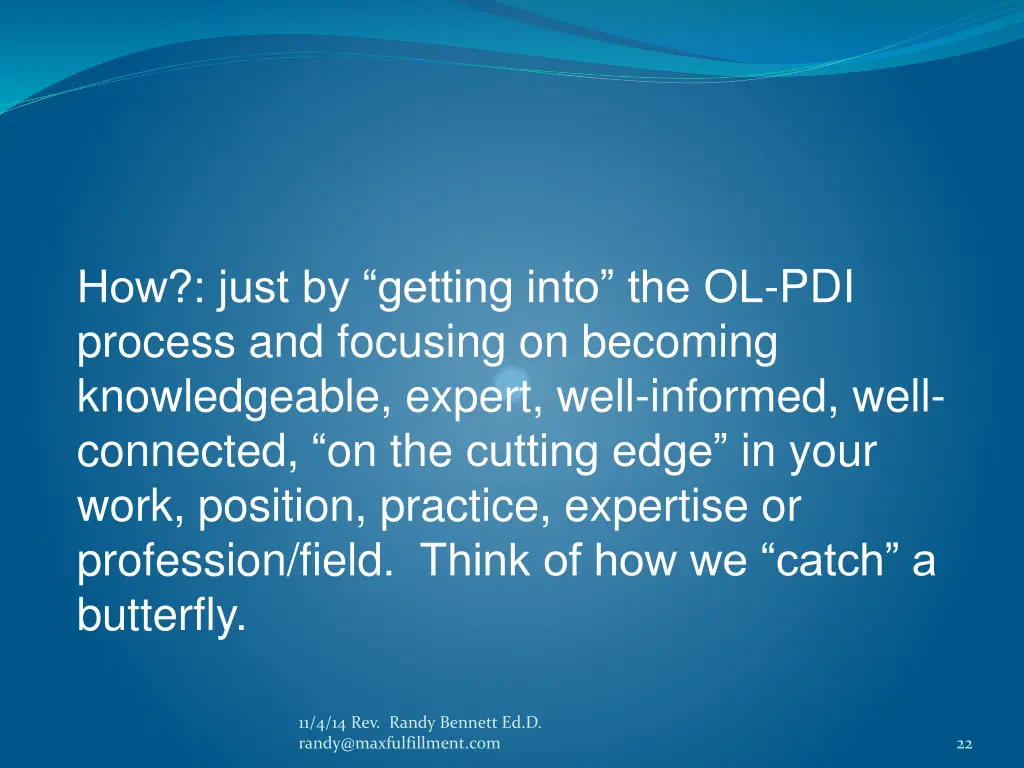 How?: just by “getting into” the OL-PDI process and focusing on becoming knowledgeable, expert, well-informed, well-connected, “on the cutting edge” in your work, position, practice, expertise or profession/field.  Think of how we “catch” a butterfly.

11/4/14 Rev.  Randy Bennett Ed.D.
randy@maxfulfillment.com

22